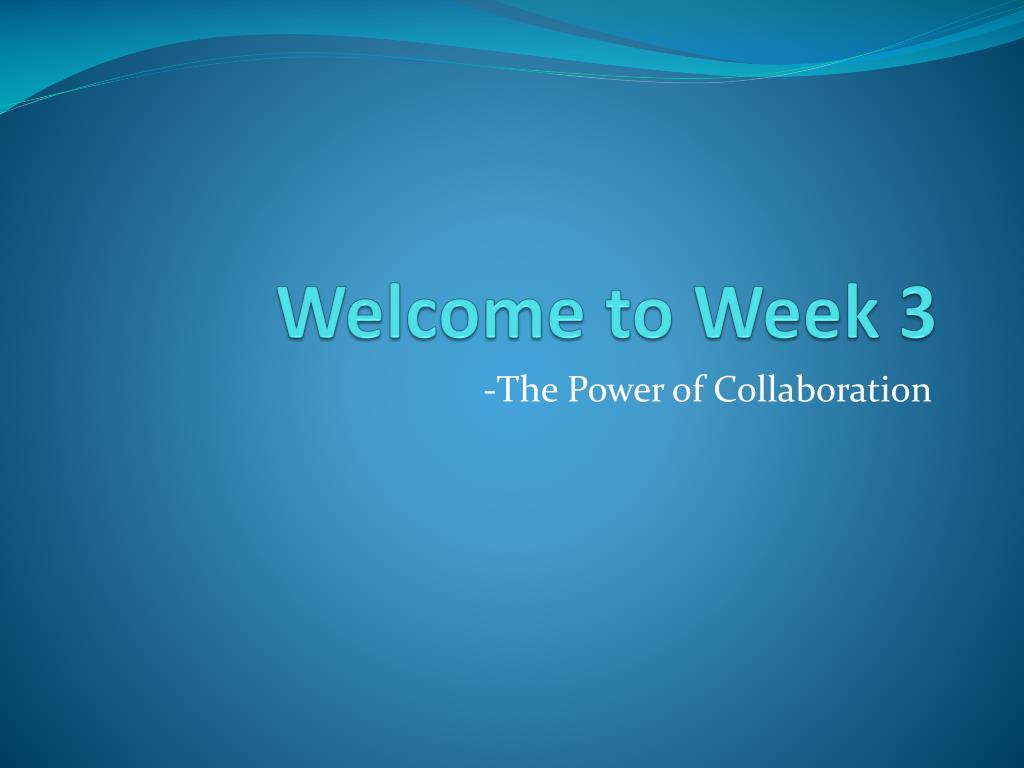 Welcome to Week 3

-The Power of Collaboration